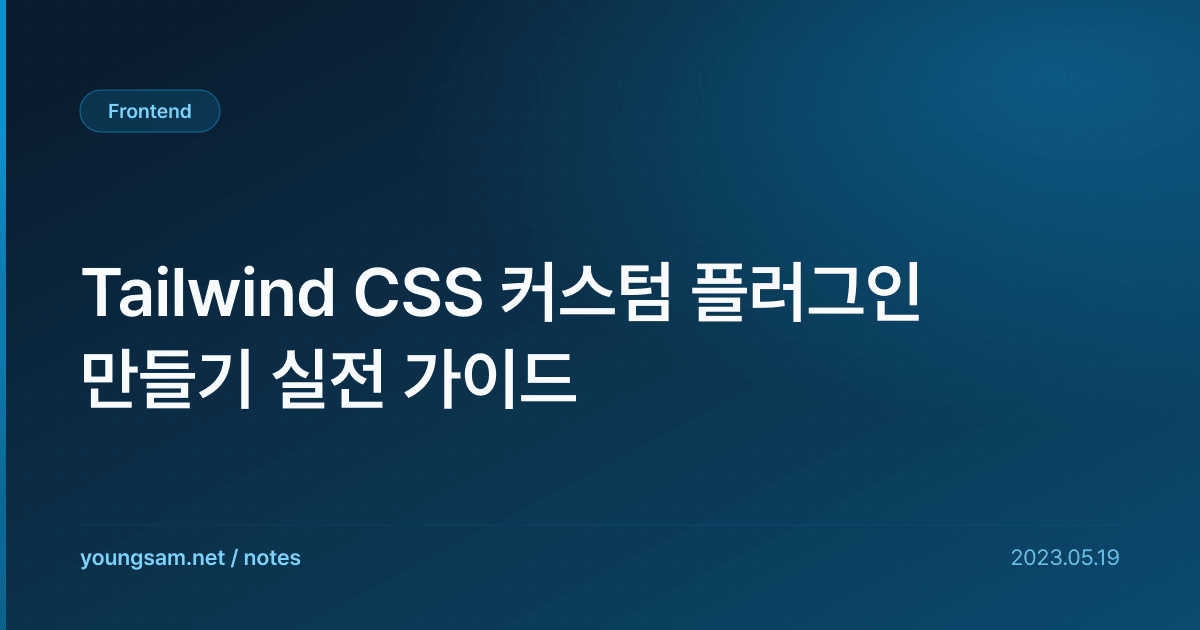 Frontend

Tailwind CSS 커스텀 플러그인 만들기 실전 가이드

youngsam.net / notes

2023.05.19